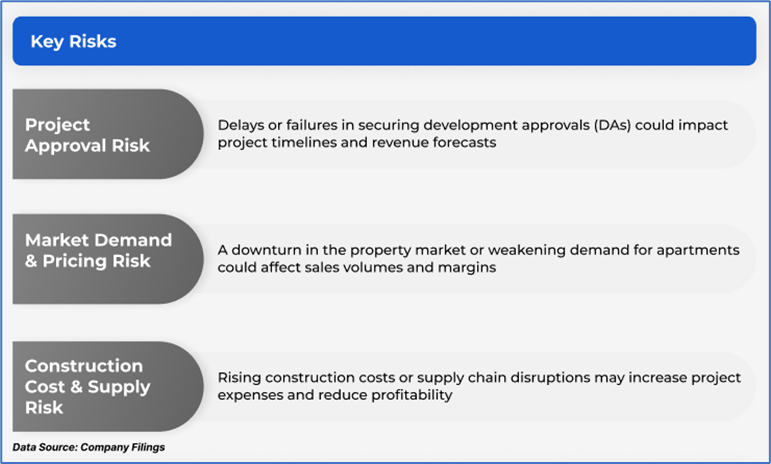 Key Risks

Project Approval Risk

Delays or failures in securing development approvals (DAs) could impact project timelines and revenue forecasts

Market Demand & Pricing Risk

A downturn in the property market or weakening demand for apartments could affect sales volumes and margins

Construction Cost & Supply Risk

Rising construction costs or supply chain disruptions may increase project expenses and reduce profitability

Data Source: Company Filings